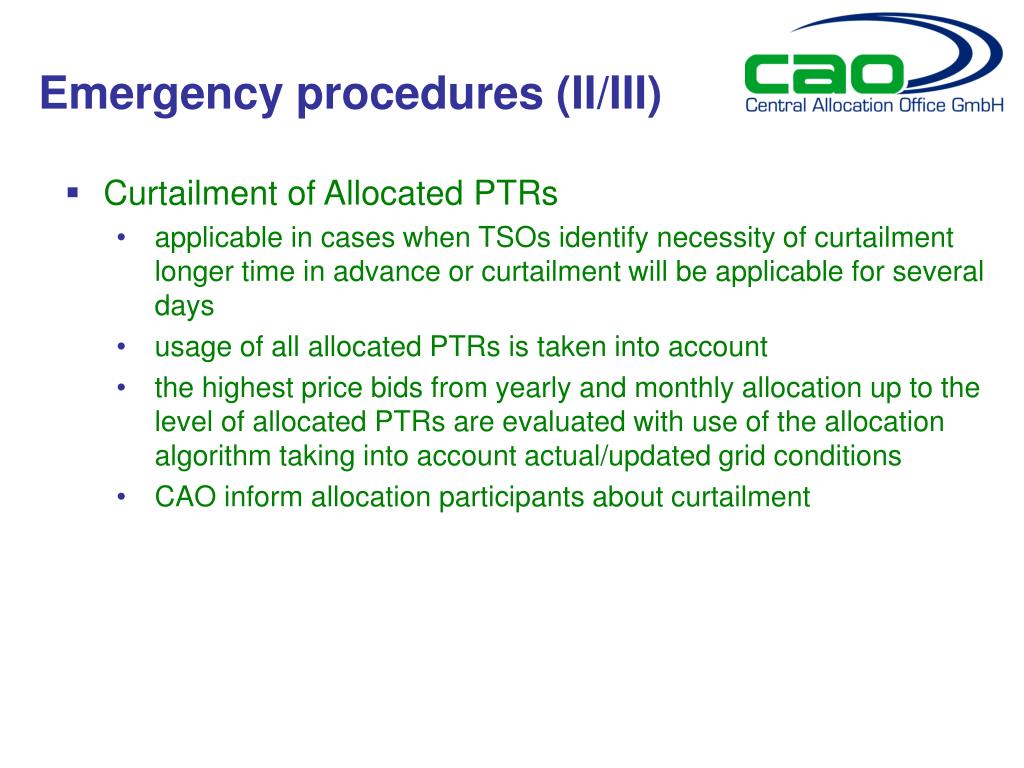 Emergency procedures (II/III)

cao
Central Allocation Office GmbH

▪ Curtailment of Allocated PTRs
• applicable in cases when TSOs identify necessity of curtailment longer time in advance or curtailment will be applicable for several days
• usage of all allocated PTRs is taken into account
• the highest price bids from yearly and monthly allocation up to the level of allocated PTRs are evaluated with use of the allocation algorithm taking into account actual/updated grid conditions
• CAO inform allocation participants about curtailment